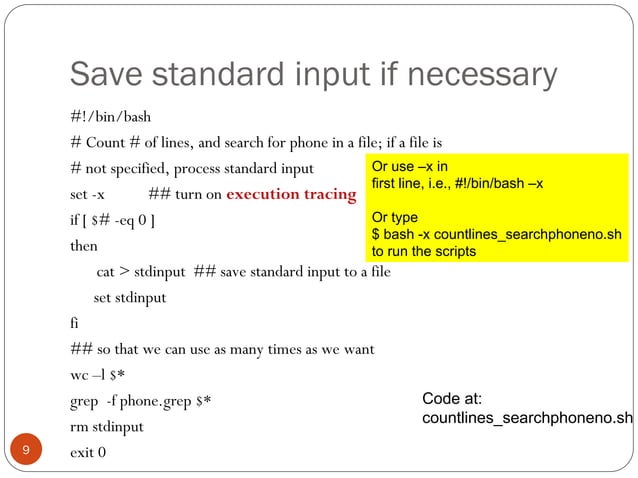 Save standard input if necessary

#!/bin/bash

# Count # of lines, and search for phone in a file; if a file is

# not specified, process standard input

set -x ## turn on execution tracing

if [ $# -eq 0 ]

then

cat > stdinput ## save standard input to a file

set stdinput

fi

## so that we can use as many times as we want

wc –l $*

grep -f phone.grep $*

rm stdinput

exit 0

Or use –x in first line, i.e., #!/bin/bash –x

Or type $ bash -x countlines_searchphoneno.sh to run the scripts

Code at: countlines_searchphoneno.sh

9